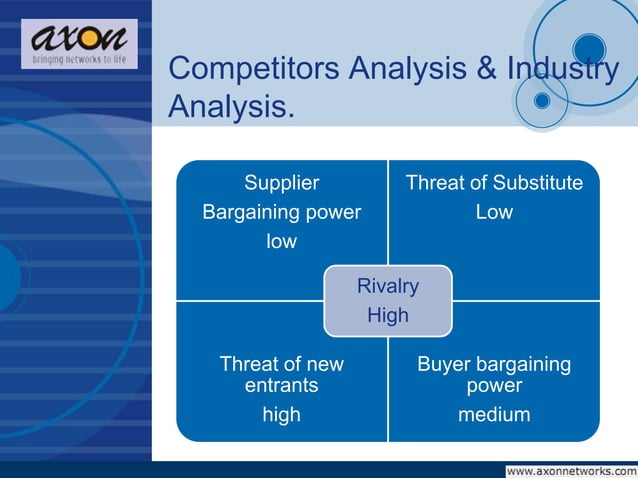 axon
bringing networks to life

Competitors Analysis & Industry Analysis.

Supplier
Bargaining power
low

Threat of Substitute
Low

Rivalry
High

Threat of new entrants
high

Buyer bargaining power
medium

www.axonnetworks.com